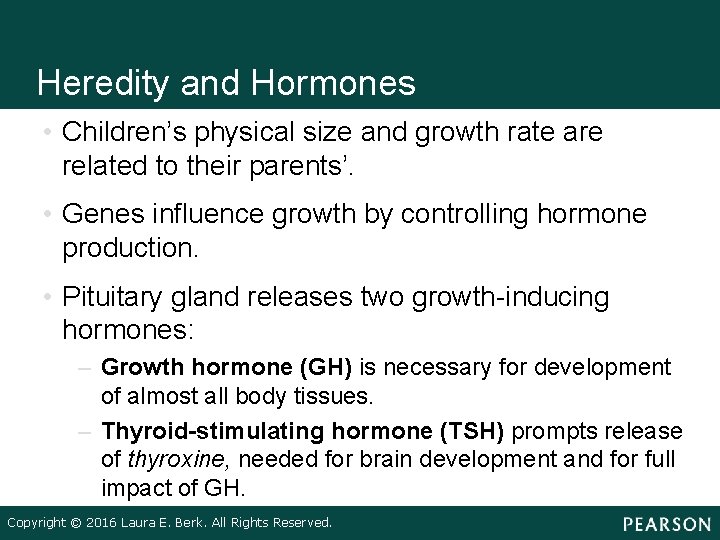 Heredity and Hormones

• Children's physical size and growth rate are related to their parents'.

• Genes influence growth by controlling hormone production.

• Pituitary gland releases two growth-inducing hormones:

– Growth hormone (GH) is necessary for development of almost all body tissues.

– Thyroid-stimulating hormone (TSH) prompts release of thyroxine, needed for brain development and for full impact of GH.

Copyright © 2016 Laura E. Berk. All Rights Reserved.

PEARSON